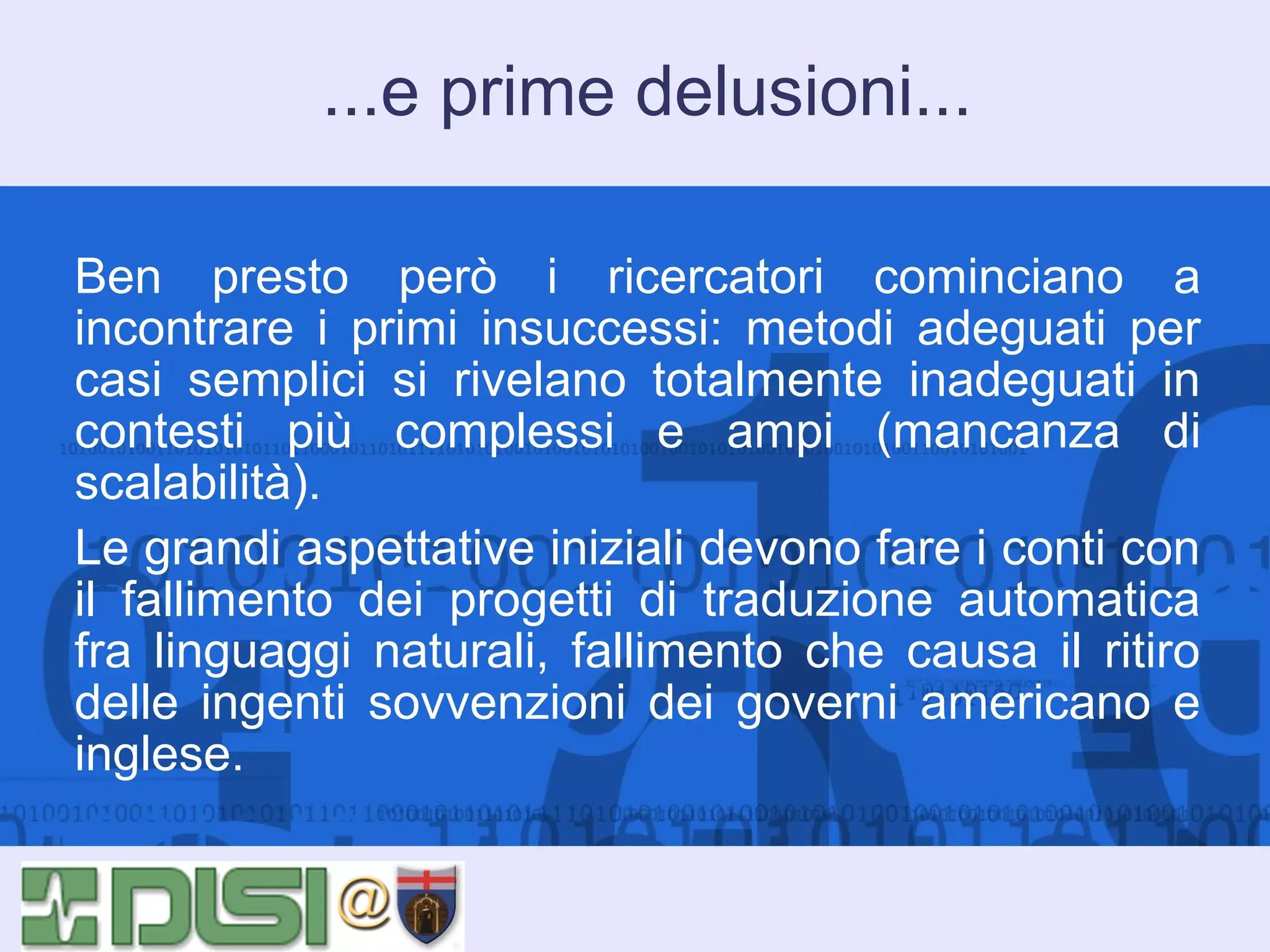 ...e prime delusioni...

Ben presto però i ricercatori cominciano a incontrare i primi insuccessi: metodi adeguati per casi semplici si rivelano totalmente inadeguati in contesti più complessi e ampi (mancanza di scalabilità).

Le grandi aspettative iniziali devono fare i conti con il fallimento dei progetti di traduzione automatica fra linguaggi naturali, fallimento che causa il ritiro delle ingenti sovvenzioni dei governi americano e inglese.

DISI@